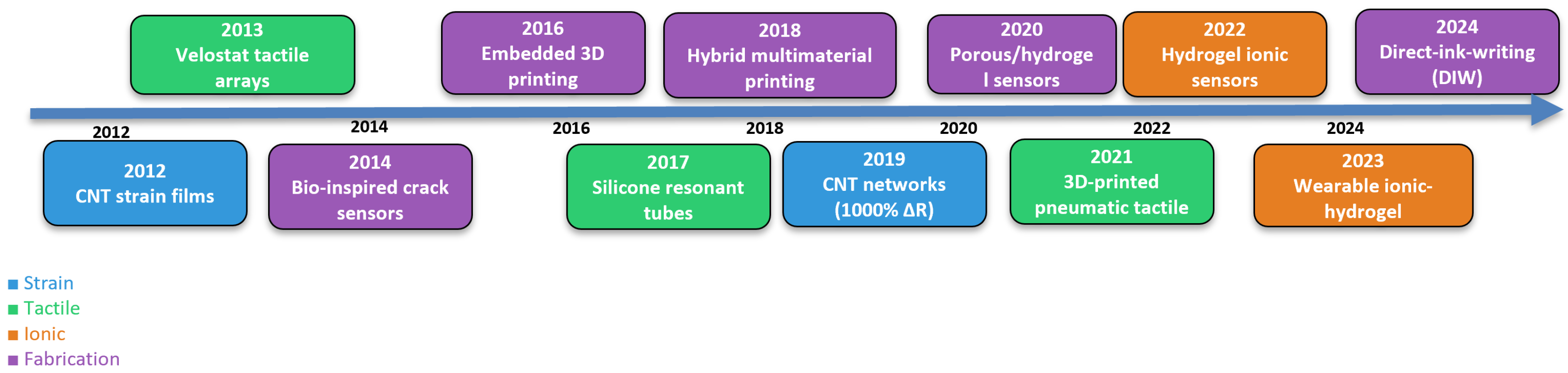 2013
Velostat tactile arrays

2016
Embedded 3D printing

2018
Hybrid multimaterial printing

2020
Porous/hydroge l sensors

2022
Hydrogel ionic sensors

2024
Direct-ink-writing (DIW)

2012 2014 2016 2018 2020 2022 2024

2012
CNT strain films

2014
Bio-inspired crack sensors

2017
Silicone resonant tubes

2019
CNT networks (1000% ΔR)

2021
3D-printed pneumatic tactile

2023
Wearable ionic-hydrogel

■ Strain
■ Tactile
■ Ionic
■ Fabrication